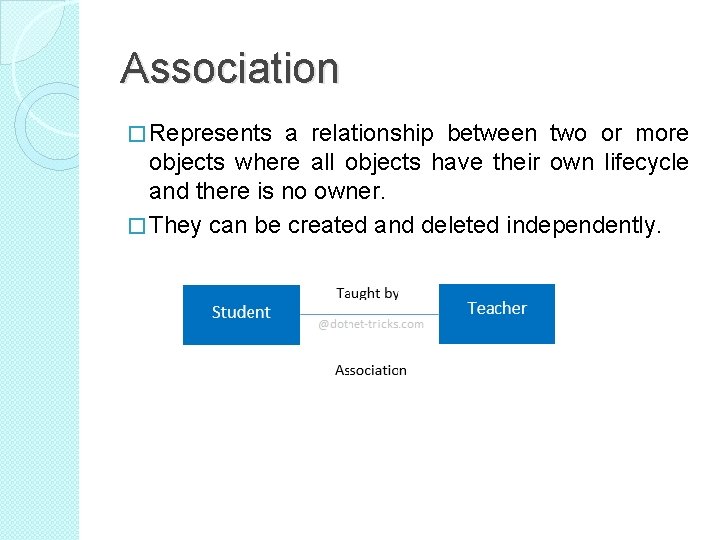 Association

□ Represents a relationship between two or more objects where all objects have their own lifecycle and there is no owner.

□ They can be created and deleted independently.

Student

Taught by

@dotnet-tricks.com

Teacher

Association